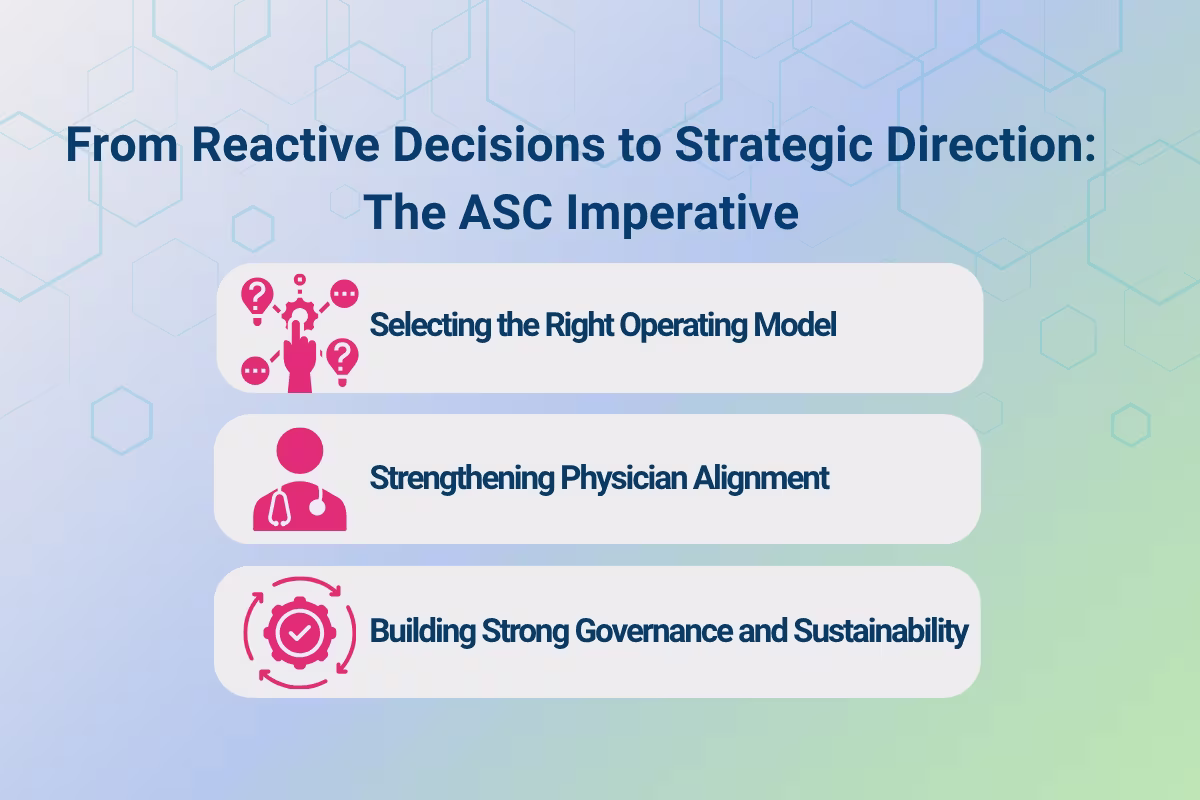 From Reactive Decisions to Strategic Direction: The ASC Imperative

Selecting the Right Operating Model

Strengthening Physician Alignment

Building Strong Governance and Sustainability